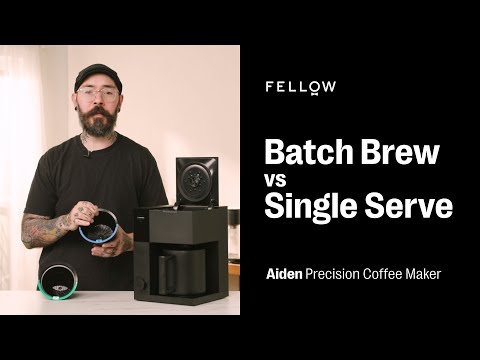 FELLOW

Batch Brew vs Single Serve

Aiden Precision Coffee Maker